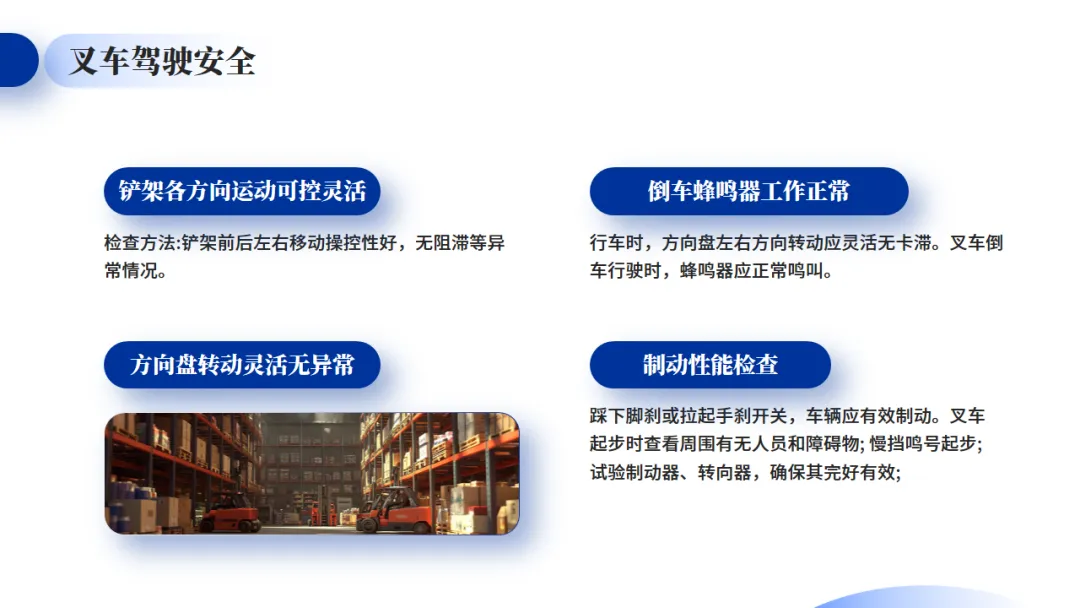 叉车驾驶安全

铲架各方向运动可控灵活

检查方法:铲架前后左右移动操控性好，无阻滞等异常情况。

方向盘转动灵活无异常

倒车蜂鸣器工作正常

行车时，方向盘左右方向转动应灵活无卡滞。叉车倒车行驶时，蜂鸣器应正常鸣叫。

制动性能检查

踩下脚刹或拉起手刹开关，车辆应有效制动。叉车起步时查看周围有无人员和障碍物; 慢挡鸣号起步; 试验制动器、转向器，确保其完好有效;